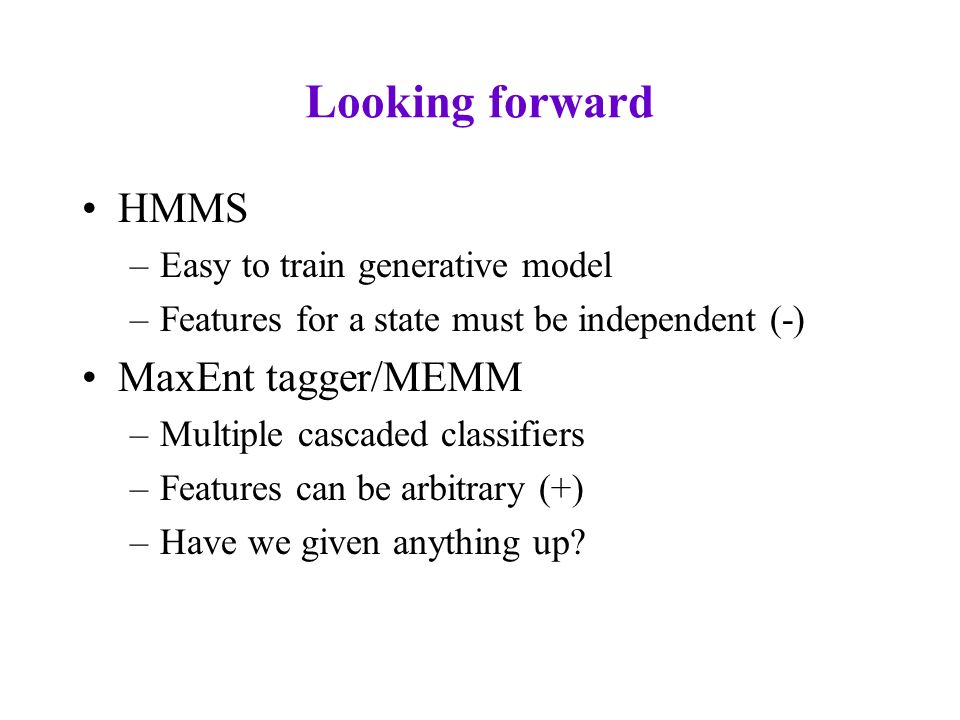 Looking forward

• HMMS
– Easy to train generative model
– Features for a state must be independent (-)

• MaxEnt tagger/MEMM
– Multiple cascaded classifiers
– Features can be arbitrary (+)
– Have we given anything up?